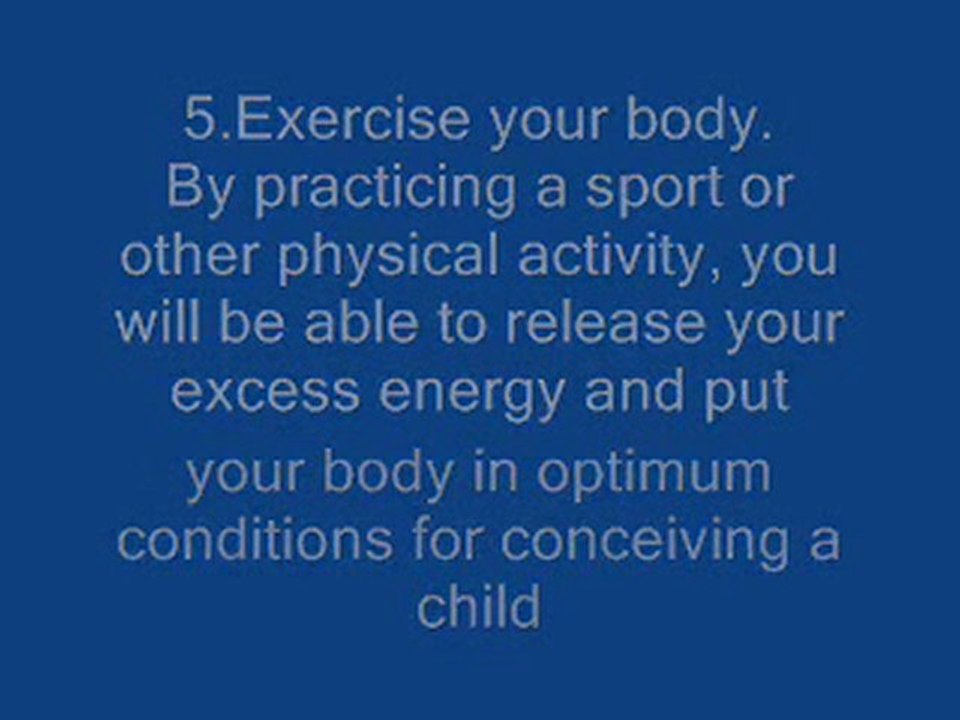 5.Exercise your body.
By practicing a sport or other physical activity, you will be able to release your excess energy and put your body in optimum conditions for conceiving a child